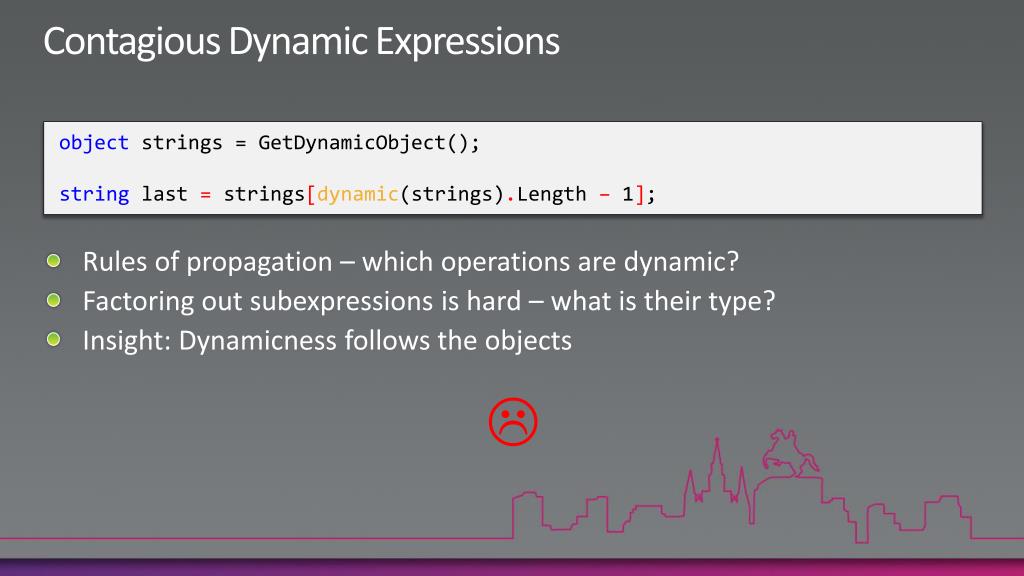 Contagious Dynamic Expressions

object strings = GetDynamicObject();

string last = strings[dynamic(strings).Length - 1];

Rules of propagation – which operations are dynamic?
Factoring out subexpressions is hard – what is their type?
Insight: Dynamicness follows the objects

☹